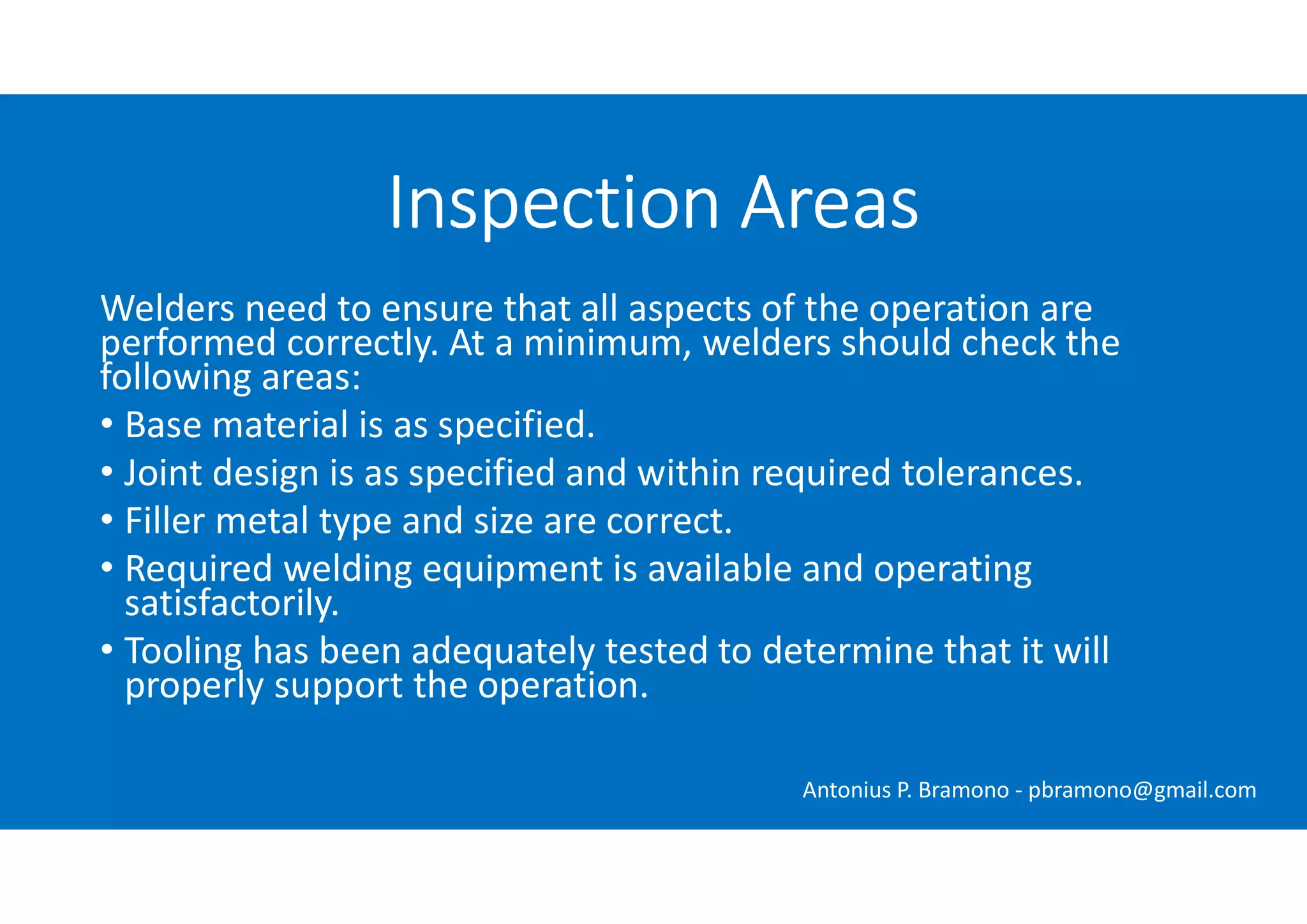 Inspection Areas

Welders need to ensure that all aspects of the operation are performed correctly. At a minimum, welders should check the following areas:

• Base material is as specified.
• Joint design is as specified and within required tolerances.
• Filler metal type and size are correct.
• Required welding equipment is available and operating satisfactorily.
• Tooling has been adequately tested to determine that it will properly support the operation.

Antonius P. Bramono - pbramono@gmail.com